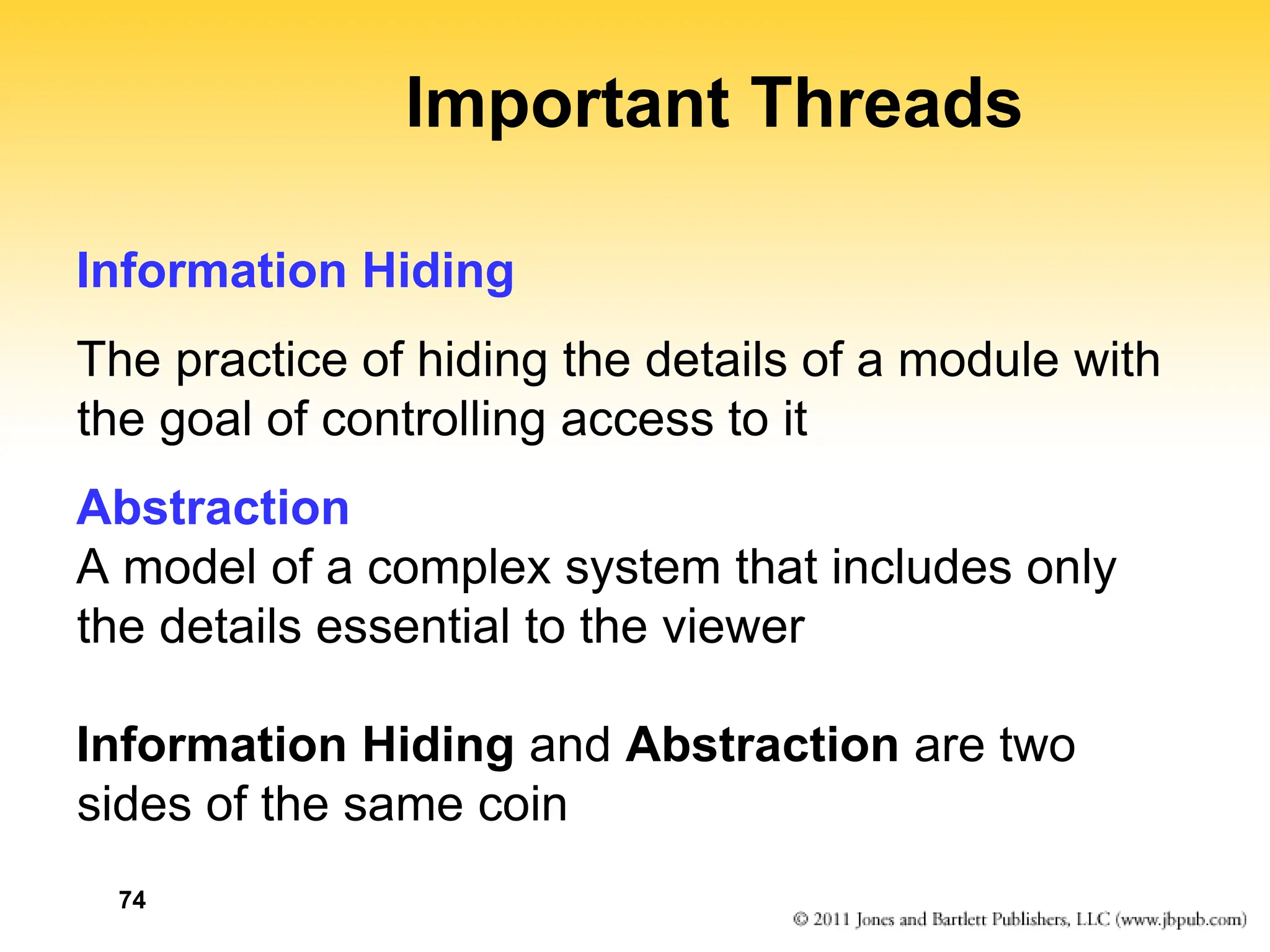 Important Threads

Information Hiding

The practice of hiding the details of a module with the goal of controlling access to it

Abstraction
A model of a complex system that includes only the details essential to the viewer

Information Hiding and Abstraction are two sides of the same coin

74

© 2011 Jones and Bartlett Publishers, LLC (www.jbpub.com)